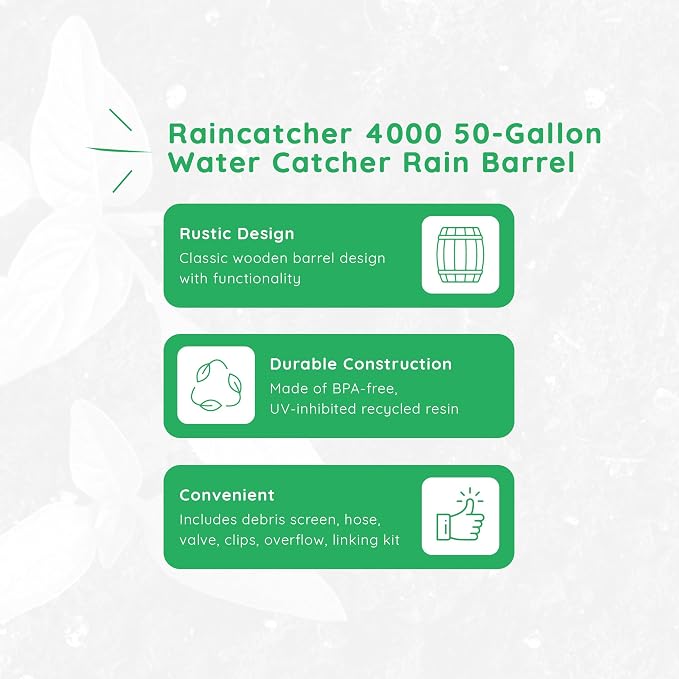 Raincatcher 4000 50-Gallon Water Catcher Rain Barrel

Rustic Design
Classic wooden barrel design with functionality

Durable Construction
Made of BPA-free, UV-inhibited recycled resin

Convenient
Includes debris screen, hose, valve, clips, overflow, linking kit